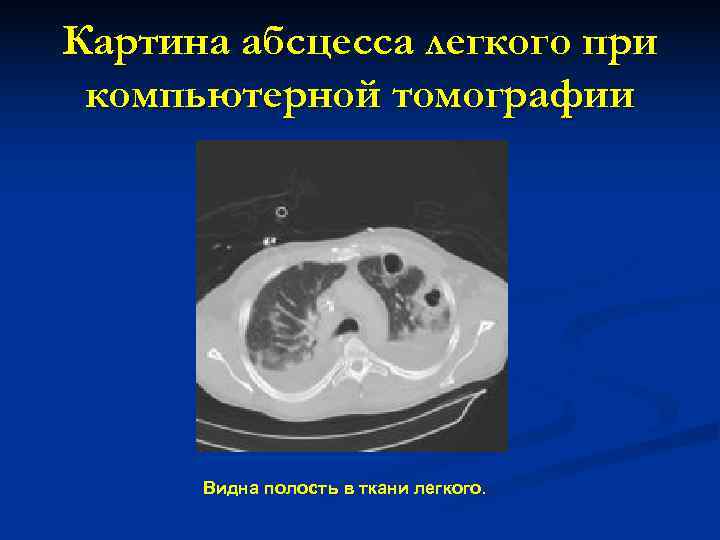 Картина абсцесса легкого при компьютерной томографии

Видна полость в ткани легкого.